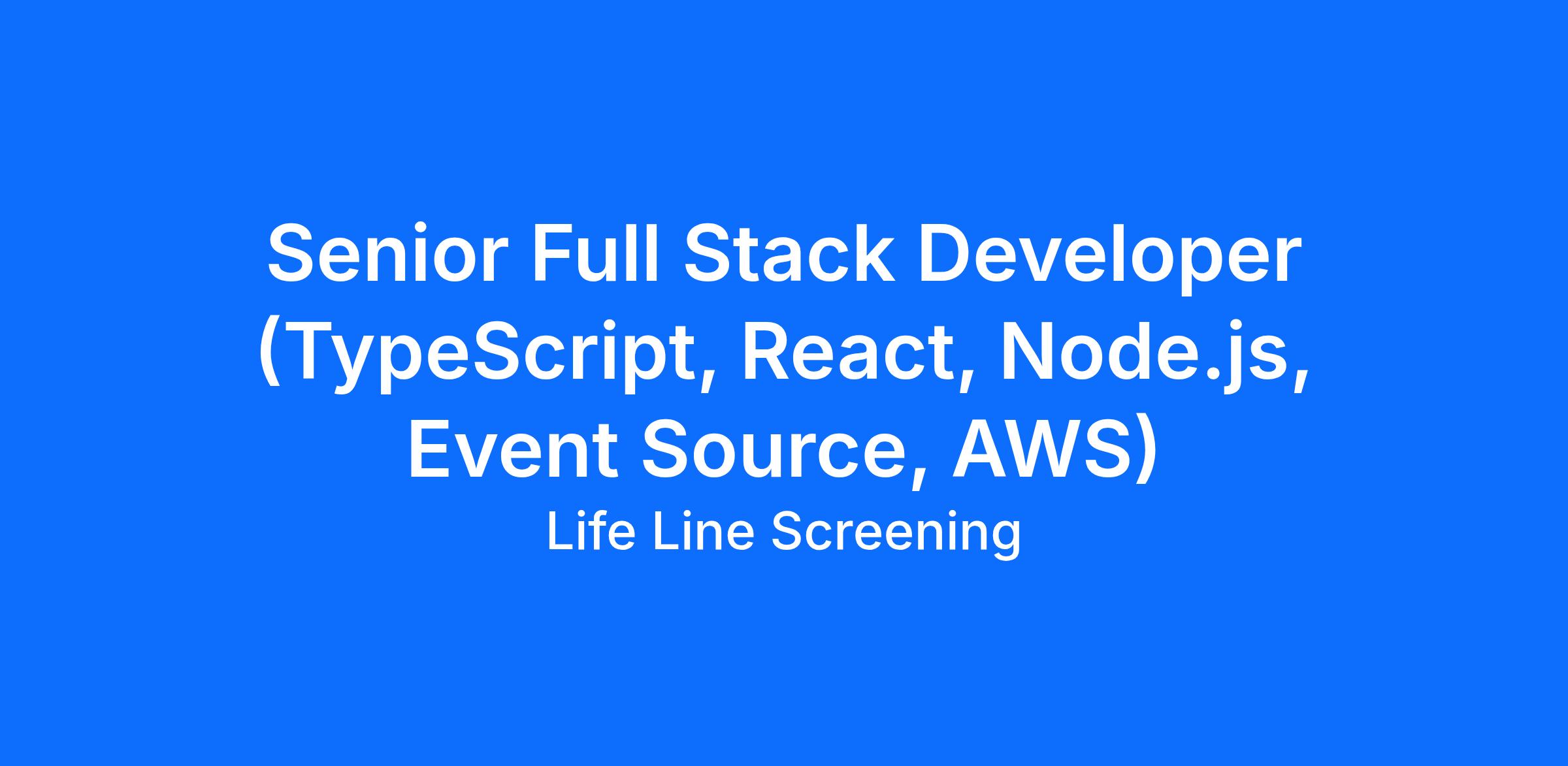 Senior Full Stack Developer (TypeScript, React, Node.js, Event Source, AWS)

Life Line Screening